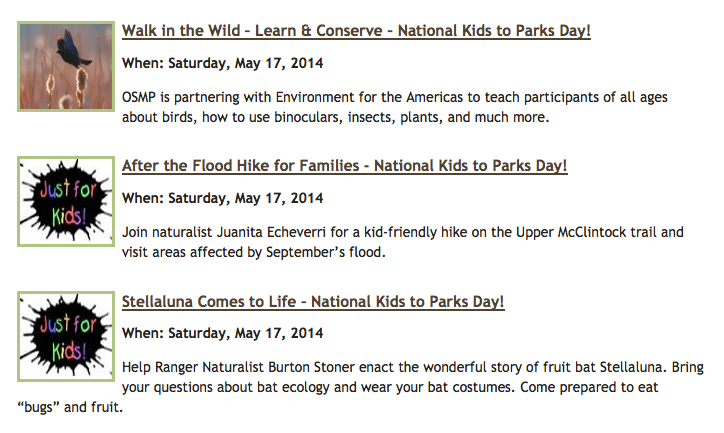 Walk in the Wild - Learn & Conserve - National Kids to Parks Day!

When: Saturday, May 17, 2014

OSMP is partnering with Environment for the Americas to teach participants of all ages about birds, how to use binoculars, insects, plants, and much more.

Just for Kids!

After the Flood Hike for Families - National Kids to Parks Day!

When: Saturday, May 17, 2014

Join naturalist Juanita Echeverri for a kid-friendly hike on the Upper McClintock trail and visit areas affected by September's flood.

Just for Kids!

Stellaluna Comes to Life - National Kids to Parks Day!

When: Saturday, May 17, 2014

Help Ranger Naturalist Burton Stoner enact the wonderful story of fruit bat Stellaluna. Bring your questions about bat ecology and wear your bat costumes. Come prepared to eat "bugs" and fruit.